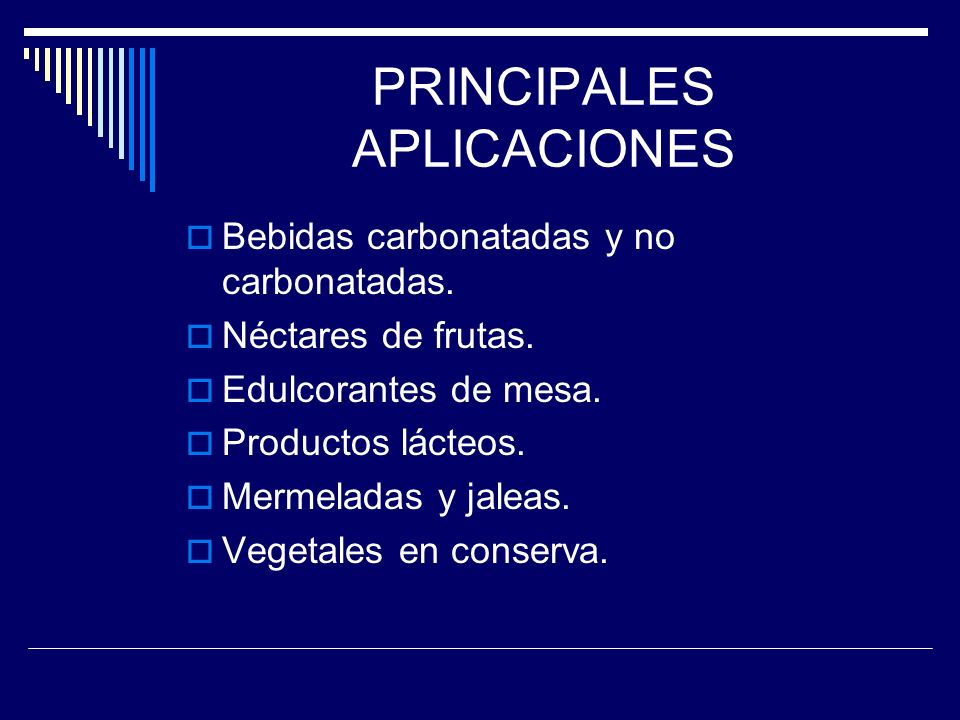 PRINCIPALES APLICACIONES

Bebidas carbonatadas y no carbonatadas.

Néctares de frutas.

Edulcorantes de mesa.

Productos lácteos.

Mermeladas y jaleas.

Vegetales en conserva.